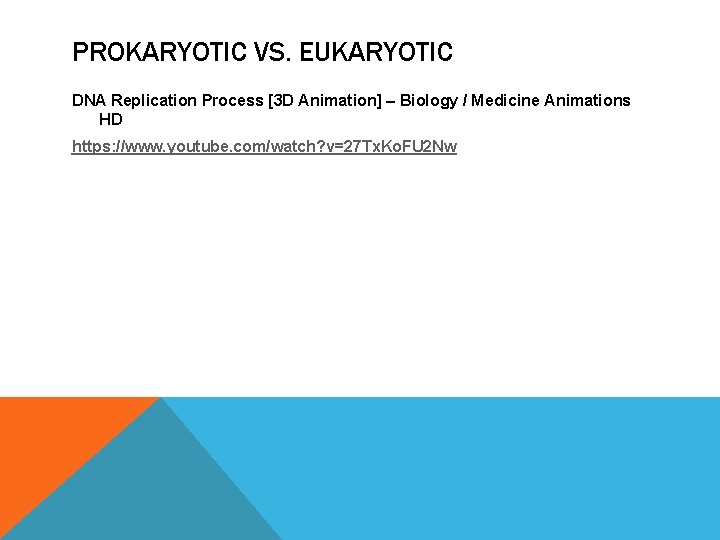 PROKARYOTIC VS. EUKARYOTIC

DNA Replication Process [3D Animation] – Biology / Medicine Animations HD

https://www.youtube.com/watch?v=27TxKoFU2Nw